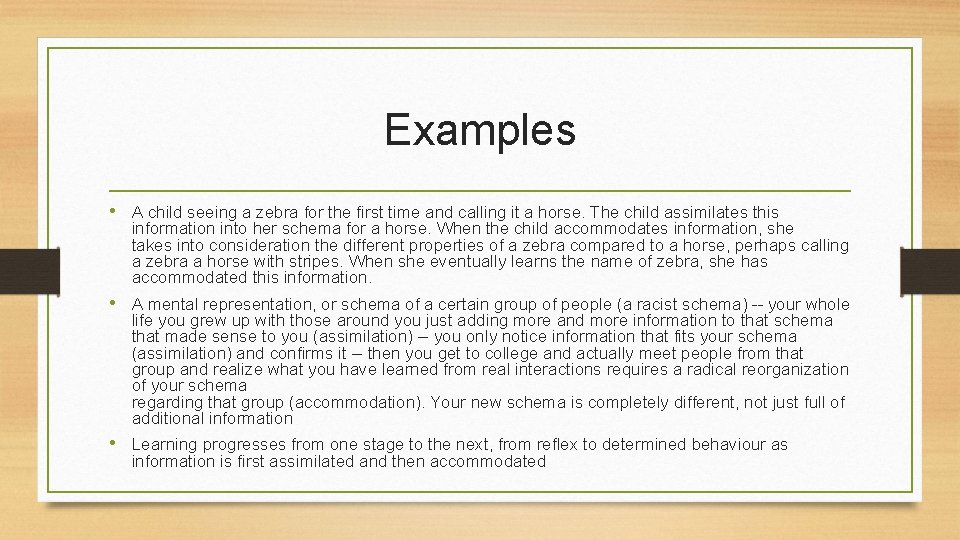 Examples

• A child seeing a zebra for the first time and calling it a horse. The child assimilates this information into her schema for a horse. When the child accommodates information, she takes into consideration the different properties of a zebra compared to a horse, perhaps calling a zebra a horse with stripes. When she eventually learns the name of zebra, she has accommodated this information.

• A mental representation, or schema of a certain group of people (a racist schema) -- your whole life you grew up with those around you just adding more and more information to that schema that made sense to you (assimilation) – you only notice information that fits your schema (assimilation) and confirms it – then you get to college and actually meet people from that group and realize what you have learned from real interactions requires a radical reorganization of your schema
regarding that group (accommodation). Your new schema is completely different, not just full of additional information

• Learning progresses from one stage to the next, from reflex to determined behaviour as information is first assimilated and then accommodated